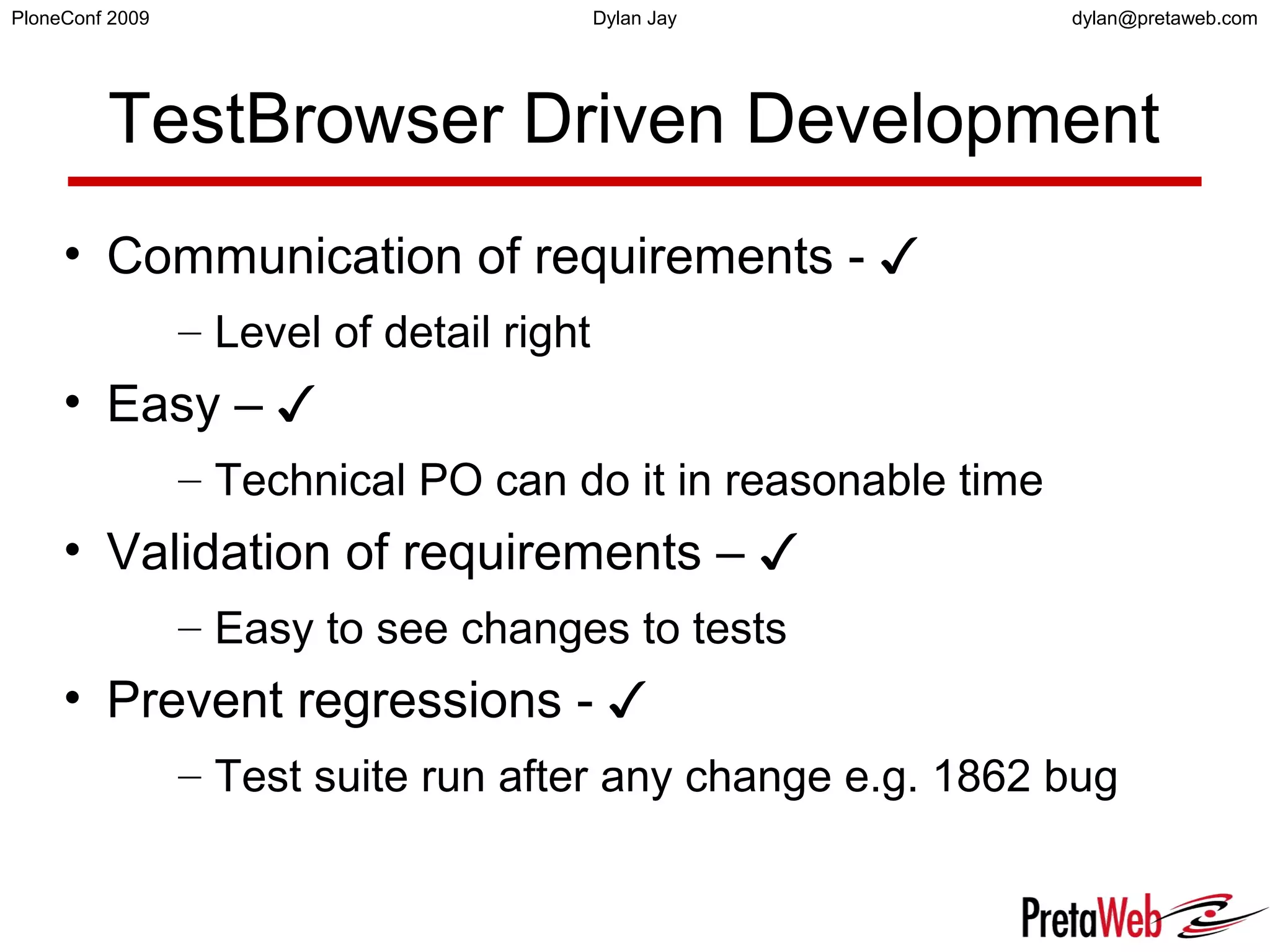 PloneConf 2009 Dylan Jay dylan@pretaweb.com

TestBrowser Driven Development

• Communication of requirements - ✓
  – Level of detail right
• Easy – ✓
  – Technical PO can do it in reasonable time
• Validation of requirements – ✓
  – Easy to see changes to tests
• Prevent regressions - ✓
  – Test suite run after any change e.g. 1862 bug

PretaWeb